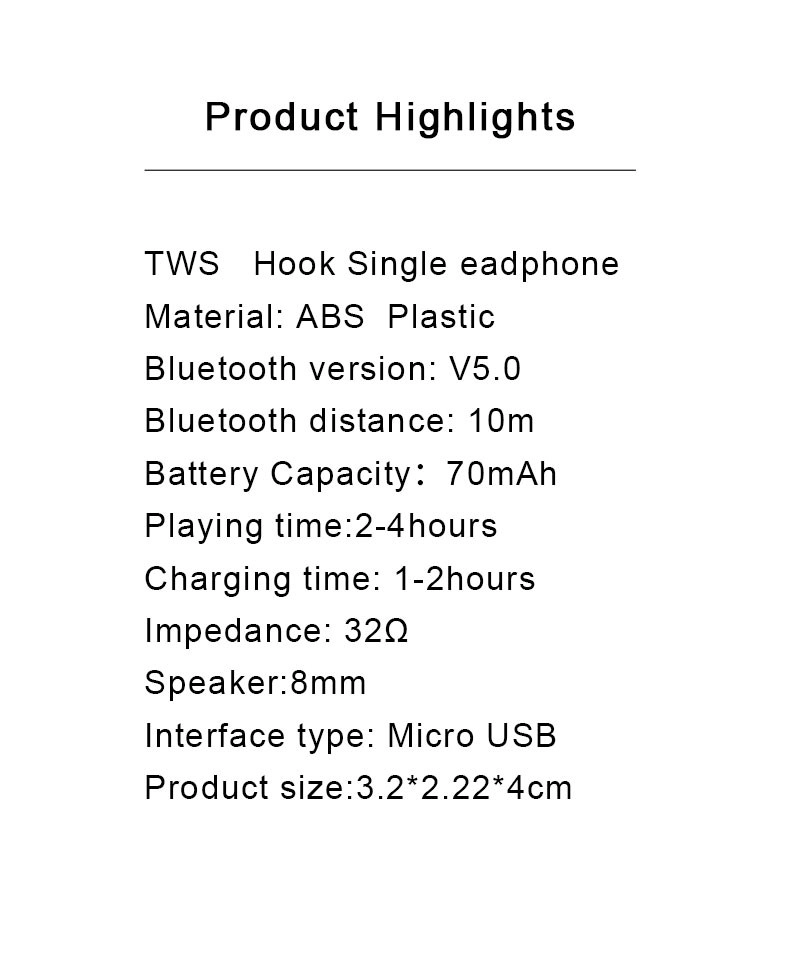 Product Highlights

TWS Hook Single eadphone
Material: ABS Plastic
Bluetooth version: V5.0
Bluetooth distance: 10m
Battery Capacity： 70mAh
Playing time:2-4hours
Charging time: 1-2hours
Impedance: 32Ω
Speaker:8mm
Interface type: Micro USB
Product size:3.2*2.22*4cm